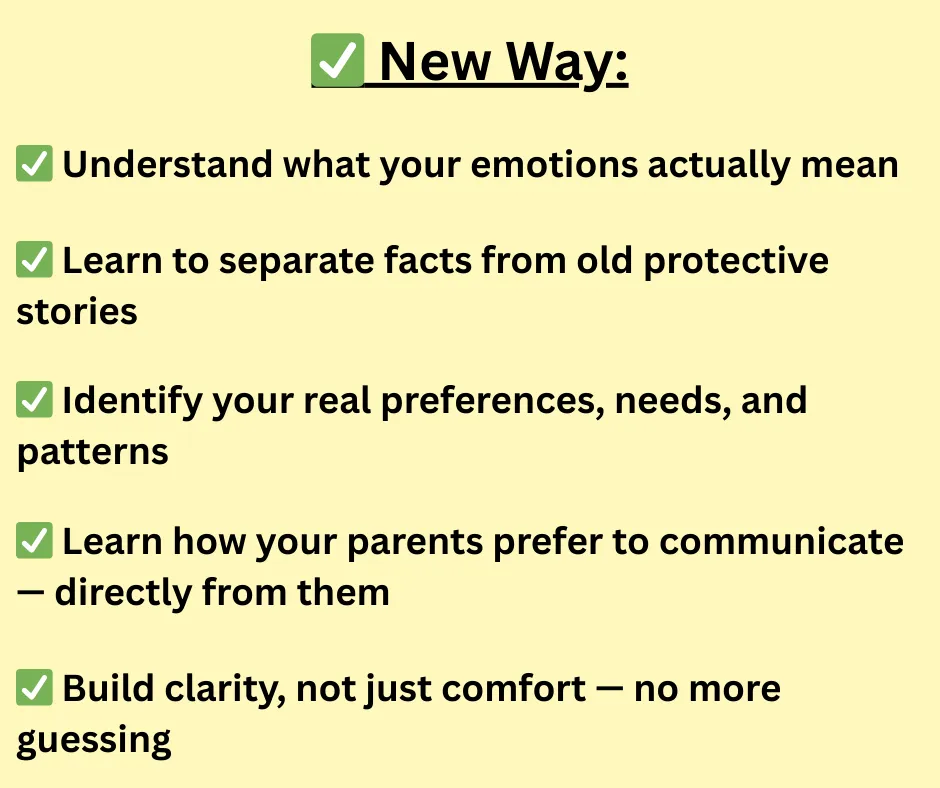 ✅ New Way:

✅ Understand what your emotions actually mean

✅ Learn to separate facts from old protective stories

✅ Identify your real preferences, needs, and patterns

✅ Learn how your parents prefer to communicate — directly from them

✅ Build clarity, not just comfort — no more guessing